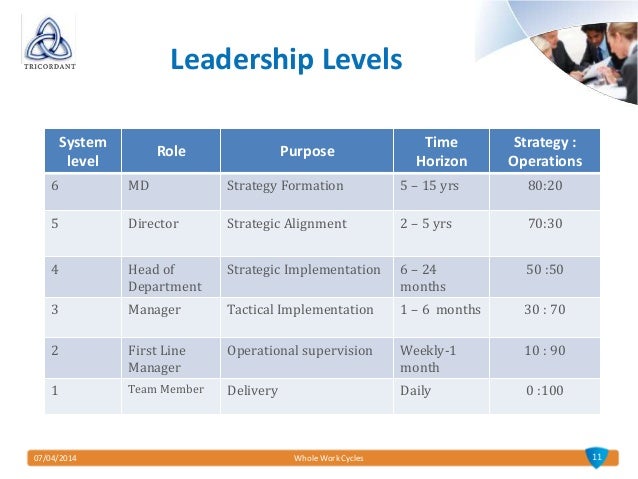 TRICORDANT

Leadership Levels

| System level | Role | Purpose | Time Horizon | Strategy : Operations |
|---|---|---|---|---|
| 6 | MD | Strategy Formation | 5 – 15 yrs | 80:20 |
| 5 | Director | Strategic Alignment | 2 – 5 yrs | 70:30 |
| 4 | Head of Department | Strategic Implementation | 6 – 24 months | 50 :50 |
| 3 | Manager | Tactical Implementation | 1 – 6 months | 30 : 70 |
| 2 | First Line Manager | Operational supervision | Weekly-1 month | 10 : 90 |
| 1 | Team Member | Delivery | Daily | 0 :100 |

07/04/2014 Whole Work Cycles 11